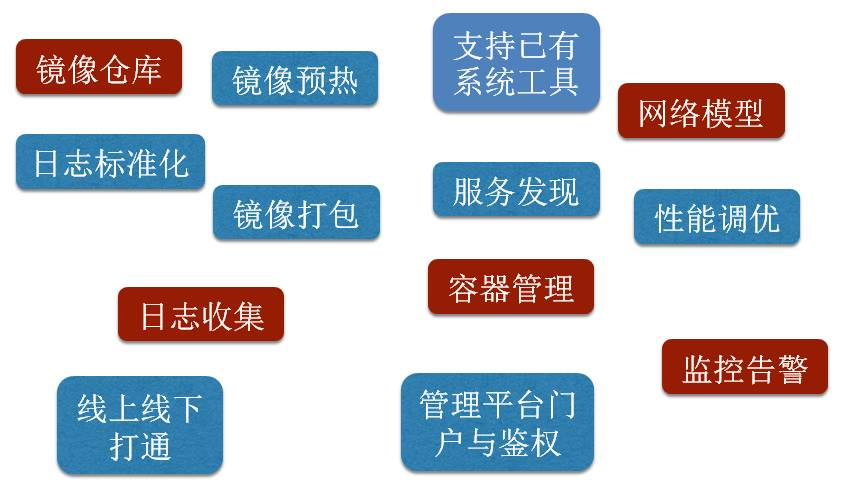 镜像仓库

镜像预热

支持已有系统工具

网络模型

日志标准化

镜像打包

服务发现

性能调优

容器管理

日志收集

监控告警

线上线下打通

管理平台门户与鉴权